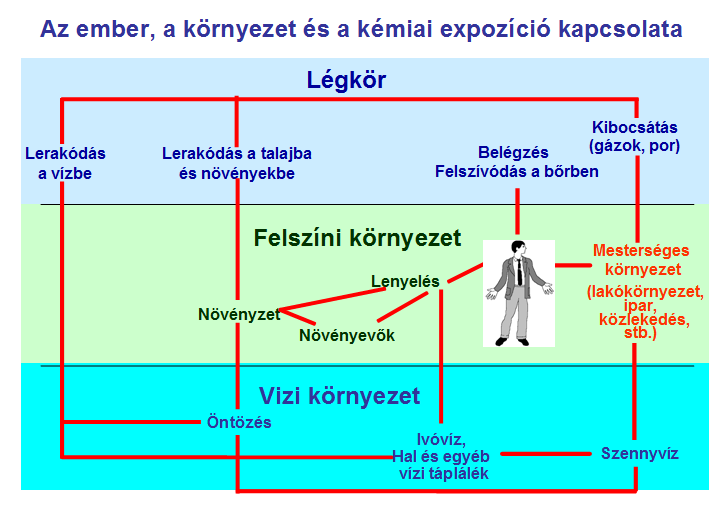 Az ember, a környezet és a kémiai expozíció kapcsolata

Légkör

Lerakódás a vízbe

Lerakódás a talajba és növényekbe

Belégzés
Felszívódás a bőrben

Kibocsátás (gázok, por)

Felszíni környezet

Lenyelés

Növényzet

Növényevők

Mesterséges környezet (lakókörnyezet, ipar, közlekedés, stb.)

Vizi környezet

Öntözés

Ivóvíz,
Hal és egyéb vízi táplálék

Szennyvíz